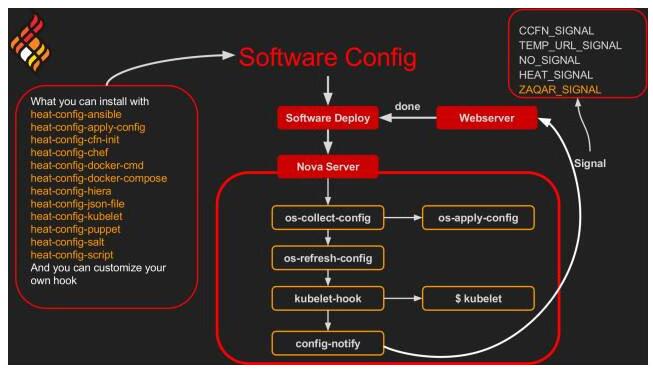 Software Config

What you can install with
heat-config-ansible
heat-config-apply-config
heat-config-cfn-init
heat-config-chef
heat-config-docker-cmd
heat-config-docker-compose
heat-config-hiera
heat-config-json-file
heat-config-kubelet
heat-config-puppet
heat-config-salt
heat-config-script
And you can customize your own hook

CCFN_SIGNAL
TEMP_URL_SIGNAL
NO_SIGNAL
HEAT_SIGNAL
ZAQAR_SIGNAL

Software Deploy
done
Webserver
Signal
Nova Server
os-collect-config
os-apply-config
os-refresh-config
kubelet-hook
$ kubelet
config-notify